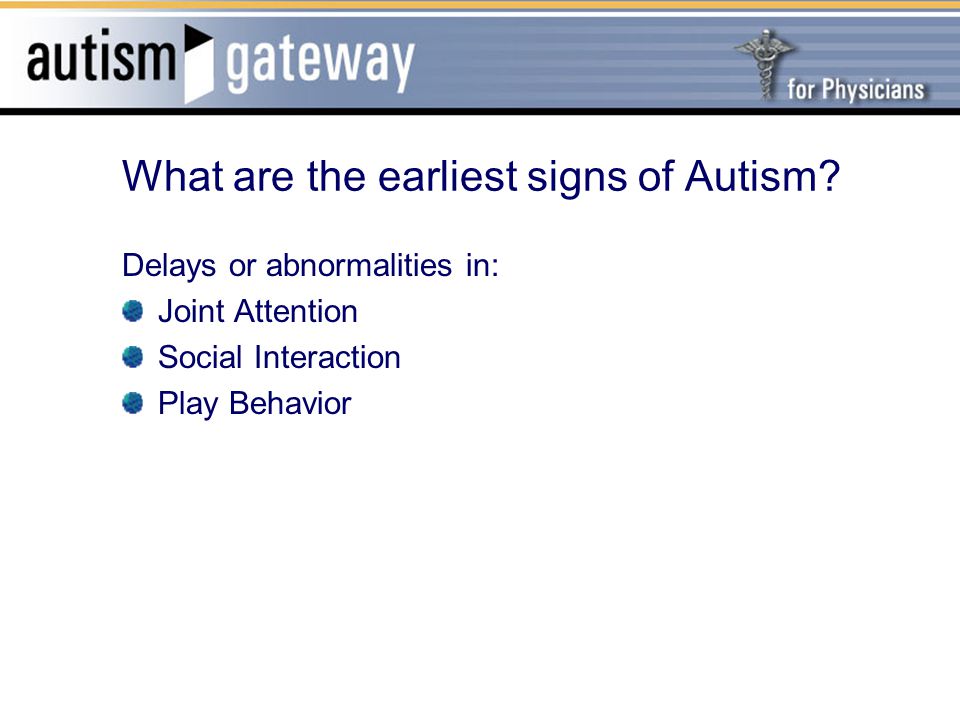 autism gateway

for Physicians

What are the earliest signs of Autism?

Delays or abnormalities in:

Joint Attention

Social Interaction

Play Behavior